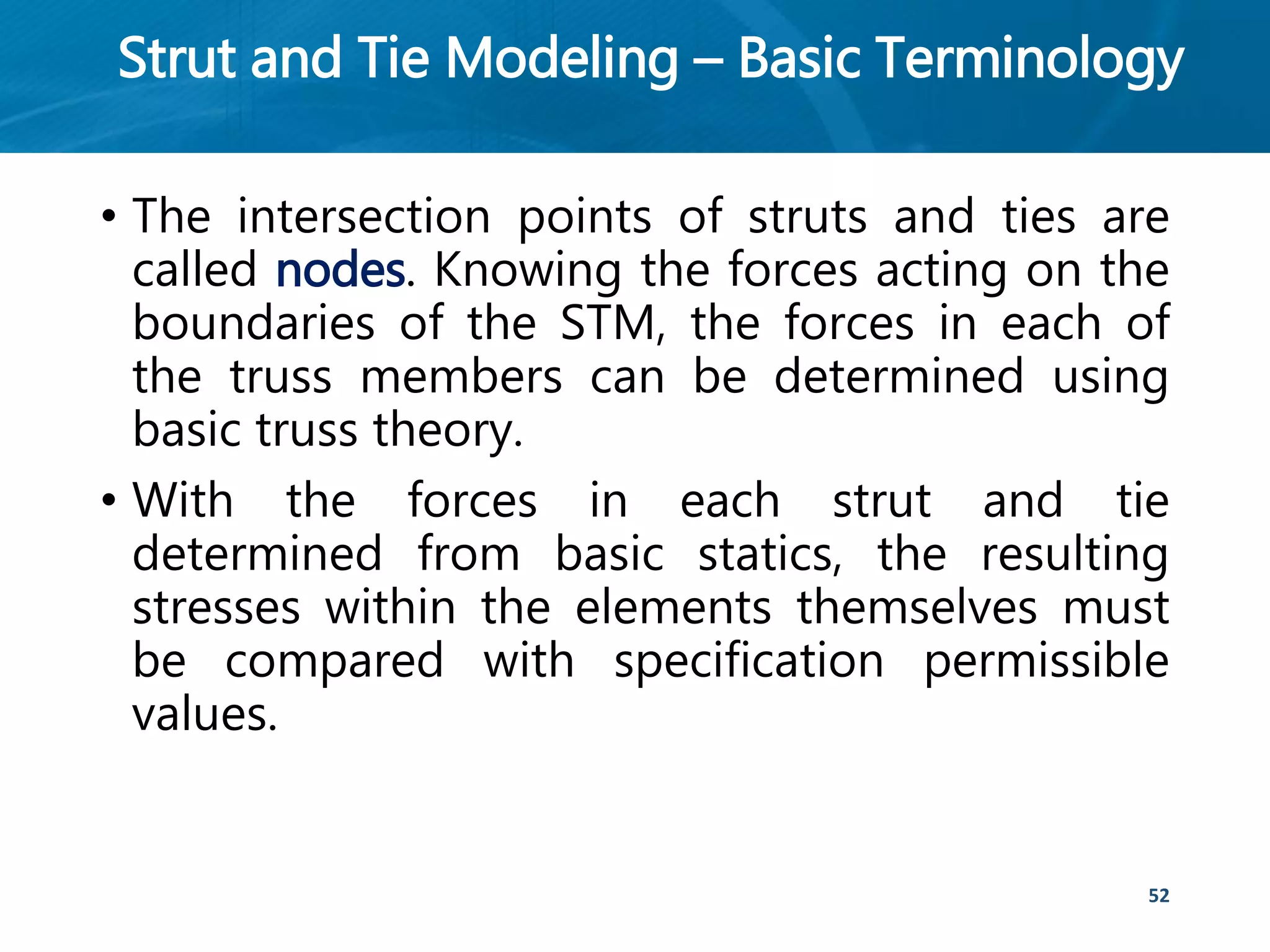 Strut and Tie Modeling – Basic Terminology

• The intersection points of struts and ties are called nodes. Knowing the forces acting on the boundaries of the STM, the forces in each of the truss members can be determined using basic truss theory.

• With the forces in each strut and tie determined from basic statics, the resulting stresses within the elements themselves must be compared with specification permissible values.

52